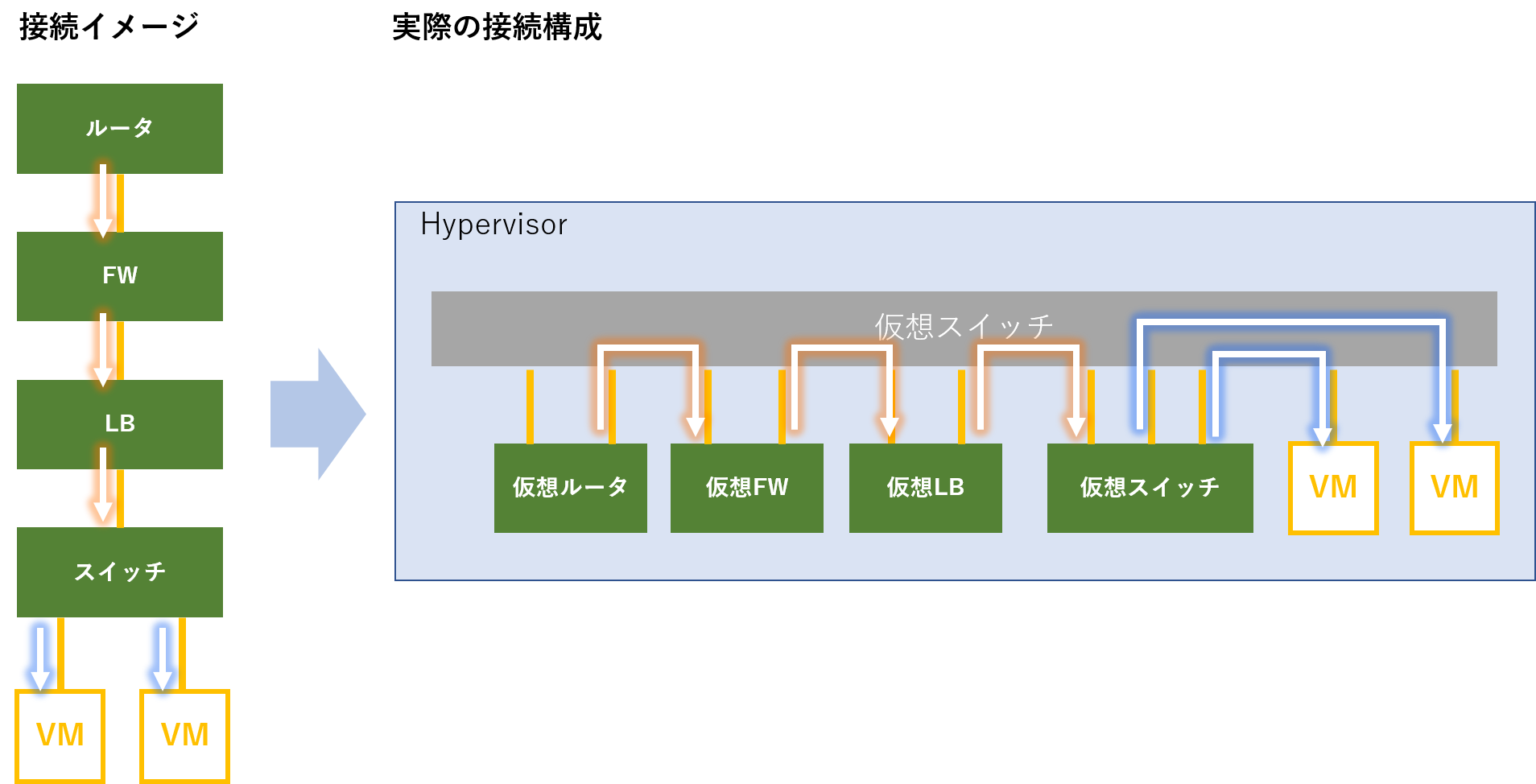 接続イメージ

ルータ

FW

LB

スイッチ

VM

VM

実際の接続構成

Hypervisor

仮想スイッチ

仮想ルータ

仮想FW

仮想LB

仮想スイッチ

VM

VM